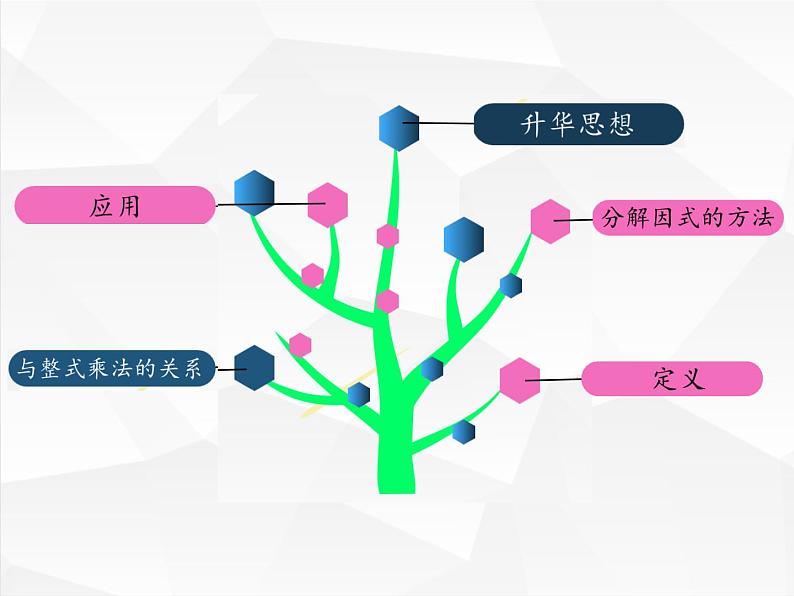 升华思想

应用

分解因式的方法

与整式乘法的关系

定义